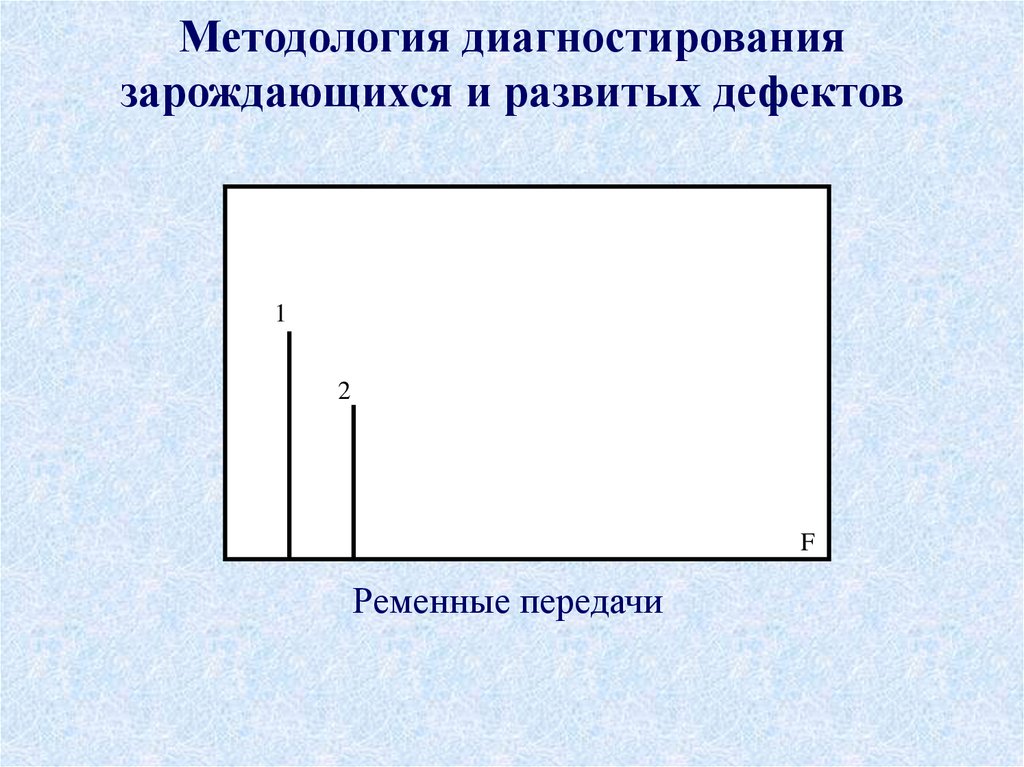 Методология диагностирования зарождающихся и развитых дефектов

1

2

F

Ременные передачи